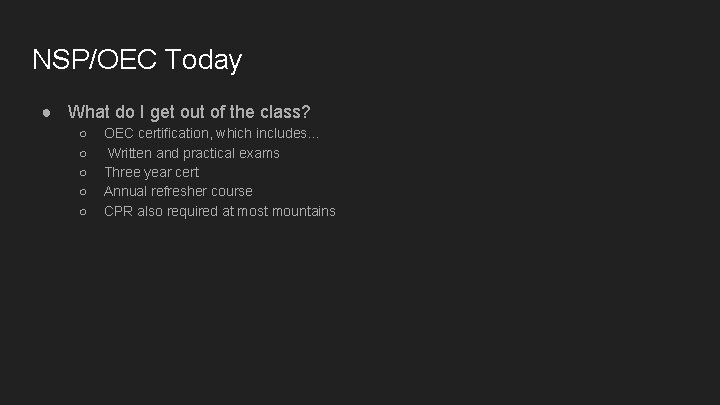 NSP/OEC Today

● What do I get out of the class?
○ OEC certification, which includes…
○ Written and practical exams
○ Three year cert
○ Annual refresher course
○ CPR also required at most mountains